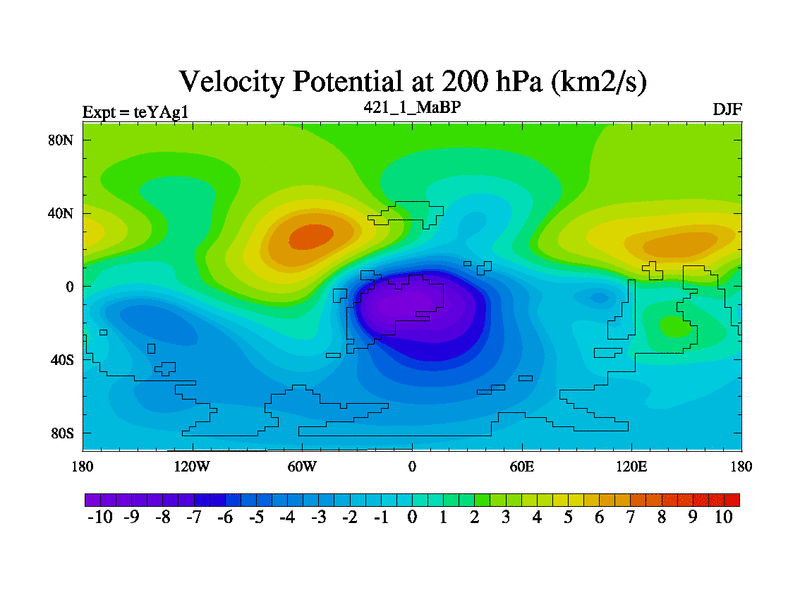 Velocity Potential at 200 hPa (km2/s)

Expt = teYAg1

421_1_MaBP

DJF

80N
40N
0
40S
80S

180 120W 60W 0 60E 120E 180

-10 -9 -8 -7 -6 -5 -4 -3 -2 -1 0 1 2 3 4 5 6 7 8 9 10